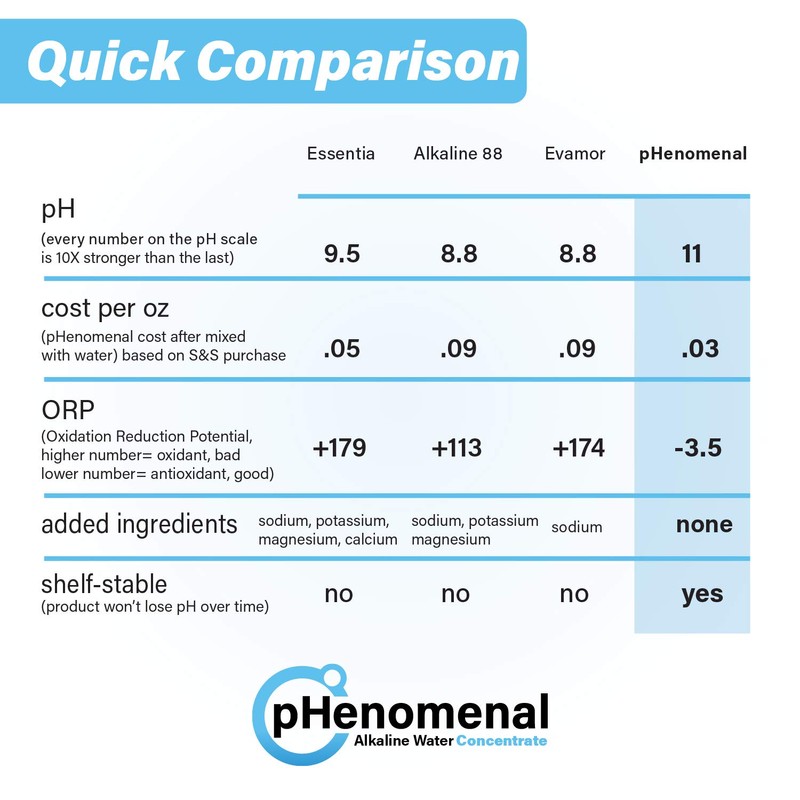 Quick Comparison

| | Essentia | Alkaline 88 | Evamor | pHenomenal |
|---|---|---|---|---|
| pH (every number on the pH scale is 10X stronger than the last) | 9.5 | 8.8 | 8.8 | 11 |
| cost per oz (pHenomenal cost after mixed with water) based on S&S purchase | .05 | .09 | .09 | .03 |
| ORP (Oxidation Reduction Potential, higher number= oxidant, bad lower number= antioxidant, good) | +179 | +113 | +174 | -3.5 |
| added ingredients | sodium, potassium, magnesium, calcium | sodium, potassium magnesium | sodium | none |
| shelf-stable (product won't lose pH over time) | no | no | no | yes |

pHenomenal
Alkaline Water Concentrate